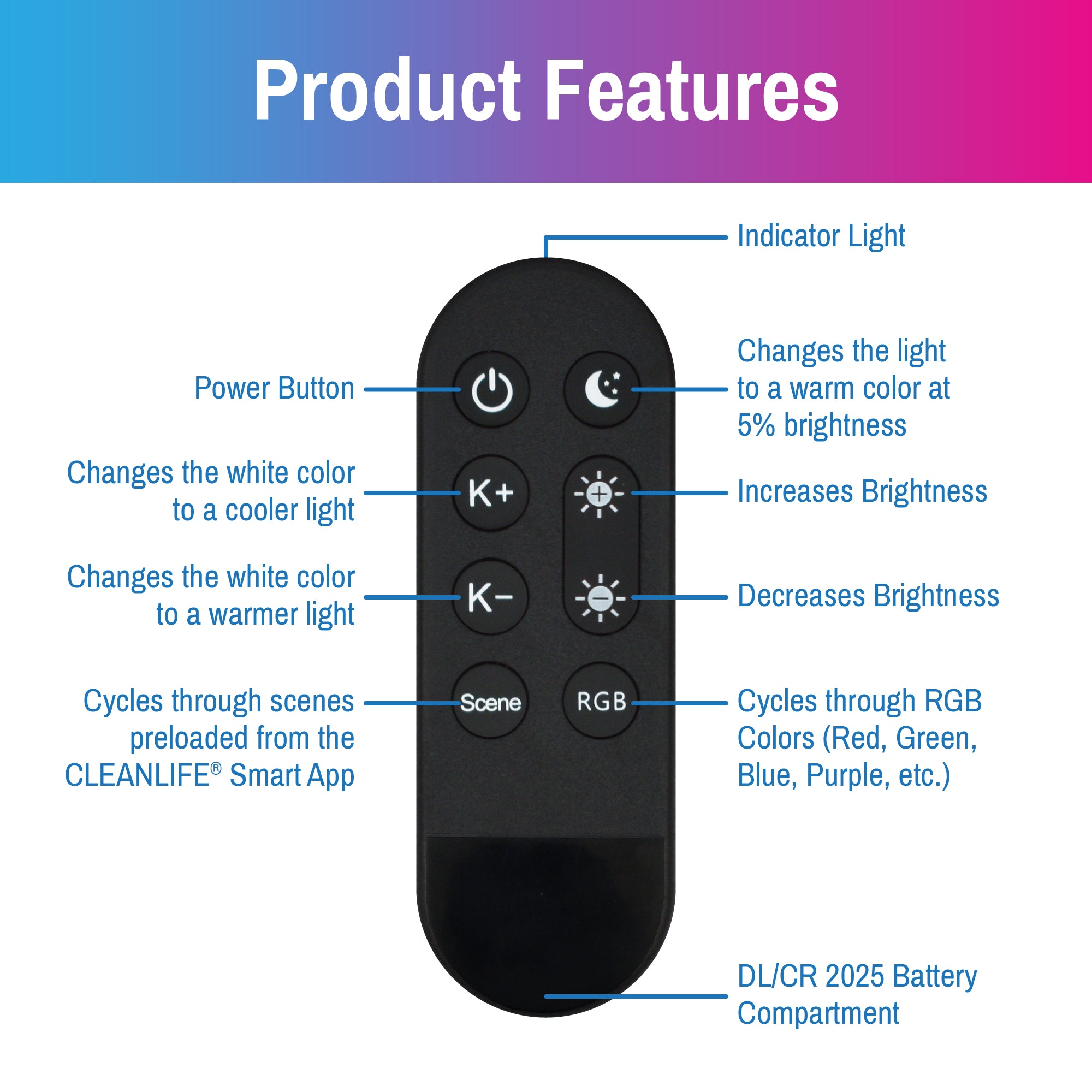 Product Features

Indicator Light

Power Button

Changes the light to a warm color at 5% brightness

Changes the white color to a cooler light

K+

Increases Brightness

Changes the white color to a warmer light

K−

Decreases Brightness

Cycles through scenes preloaded from the CLEANLIFE® Smart App

Scene

RGB

Cycles through RGB Colors (Red, Green, Blue, Purple, etc.)

DL/CR 2025 Battery Compartment